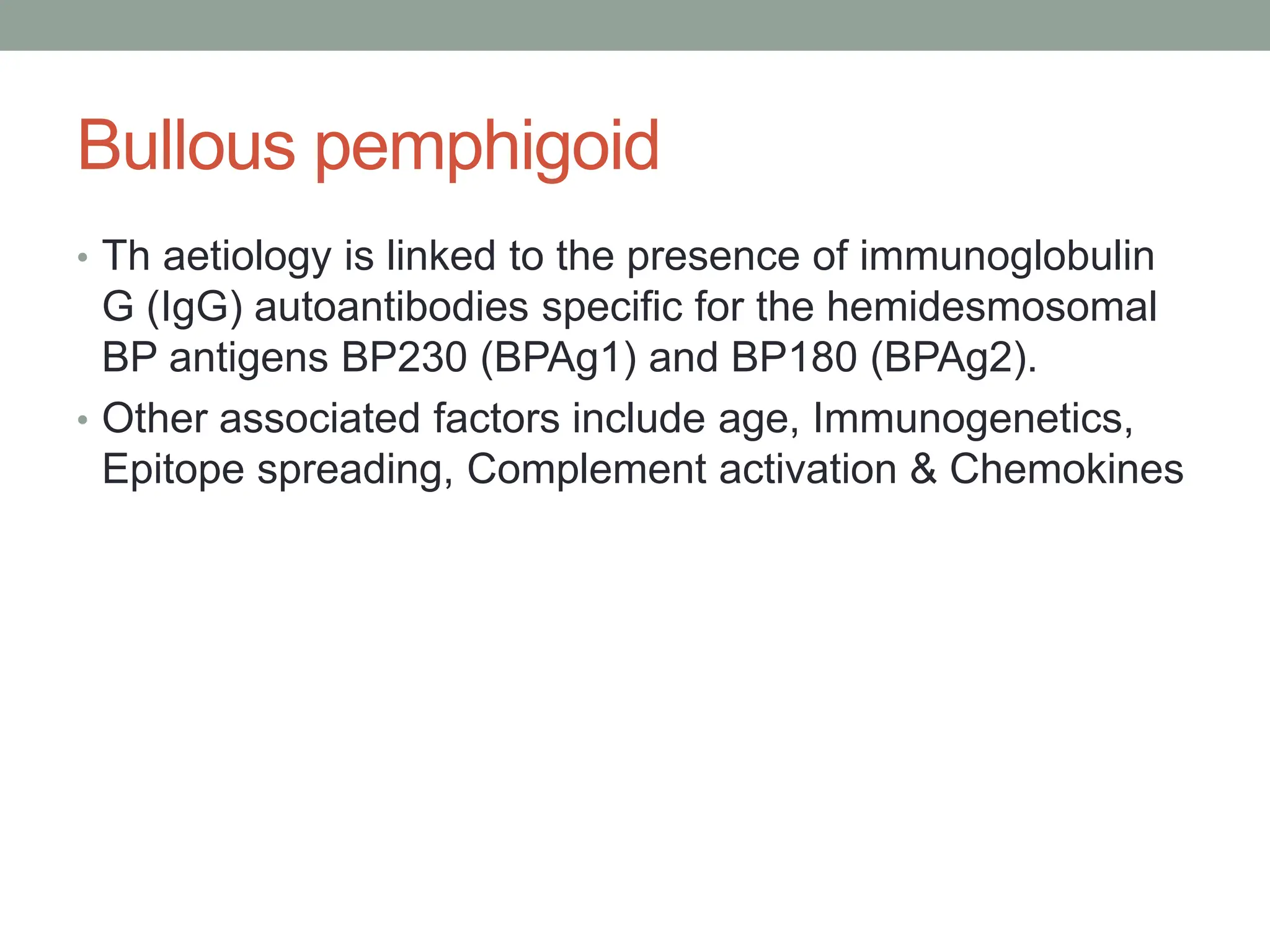 Bullous pemphigoid

• Th aetiology is linked to the presence of immunoglobulin G (IgG) autoantibodies specific for the hemidesmosomal BP antigens BP230 (BPAg1) and BP180 (BPAg2).
• Other associated factors include age, Immunogenetics, Epitope spreading, Complement activation & Chemokines